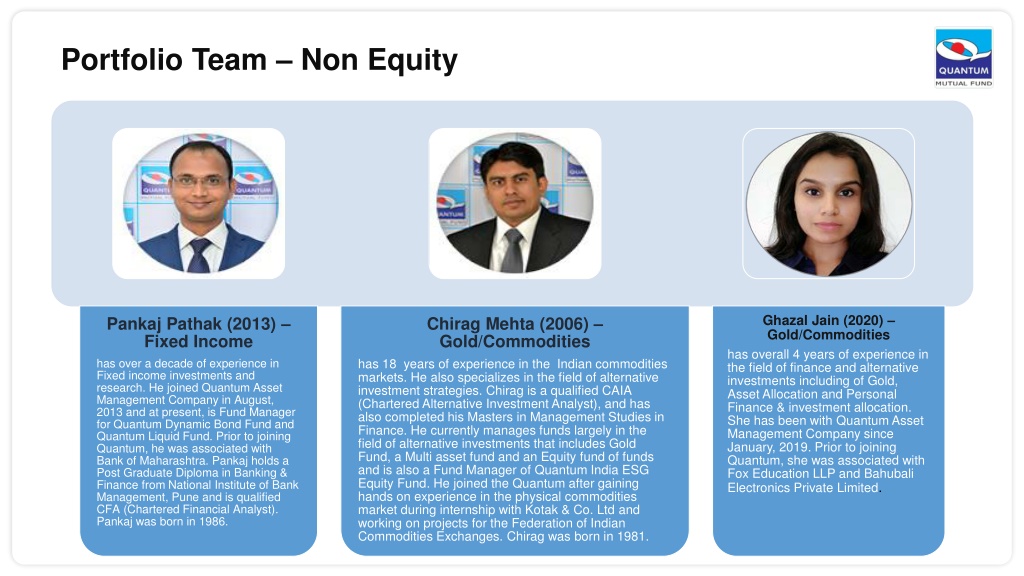 Portfolio Team – Non Equity

QUANTUM
MUTUAL FUND

Pankaj Pathak (2013) – Fixed Income

has over a decade of experience in Fixed income investments and research. He joined Quantum Asset Management Company in August, 2013 and at present, is Fund Manager for Quantum Dynamic Bond Fund and Quantum Liquid Fund. Prior to joining Quantum, he was associated with Bank of Maharashtra. Pankaj holds a Post Graduate Diploma in Banking & Finance from National Institute of Bank Management, Pune and is qualified CFA (Chartered Financial Analyst). Pankaj was born in 1986.

Chirag Mehta (2006) – Gold/Commodities

has 18 years of experience in the Indian commodities markets. He also specializes in the field of alternative investment strategies. Chirag is a qualified CAIA (Chartered Alternative Investment Analyst), and has also completed his Masters in Management Studies in Finance. He currently manages funds largely in the field of alternative investments that includes Gold Fund, a Multi asset fund and an Equity fund of funds and is also a Fund Manager of Quantum India ESG Equity Fund. He joined the Quantum after gaining hands on experience in the physical commodities market during internship with Kotak & Co. Ltd and working on projects for the Federation of Indian Commodities Exchanges. Chirag was born in 1981.

Ghazal Jain (2020) – Gold/Commodities

has overall 4 years of experience in the field of finance and alternative investments including of Gold, Asset Allocation and Personal Finance & investment allocation. She has been with Quantum Asset Management Company since January, 2019. Prior to joining Quantum, she was associated with Fox Education LLP and Bahubali Electronics Private Limited.